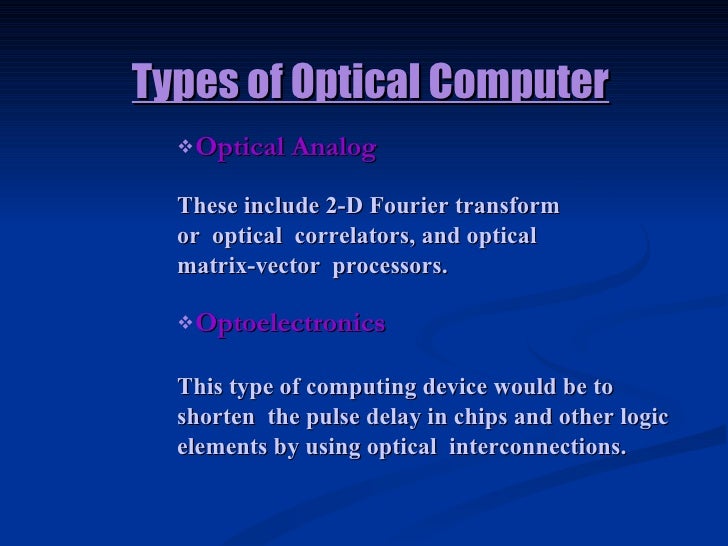 Types of Optical Computer

❖ Optical Analog

These include 2-D Fourier transform or optical correlators, and optical matrix-vector processors.

❖ Optoelectronics

This type of computing device would be to shorten the pulse delay in chips and other logic elements by using optical interconnections.